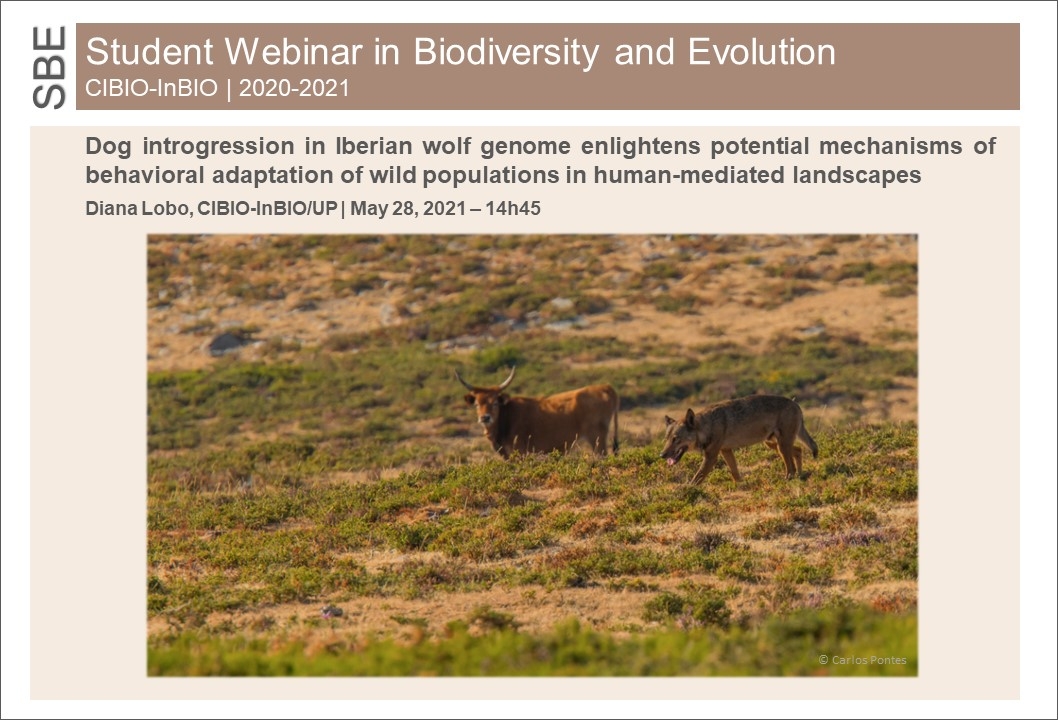 SBE

Student Webinar in Biodiversity and Evolution
CIBIO-InBIO | 2020-2021

Dog introgression in Iberian wolf genome enlightens potential mechanisms of behavioral adaptation of wild populations in human-mediated landscapes

Diana Lobo, CIBIO-InBIO/UP | May 28, 2021 – 14h45

© Carlos Pontes